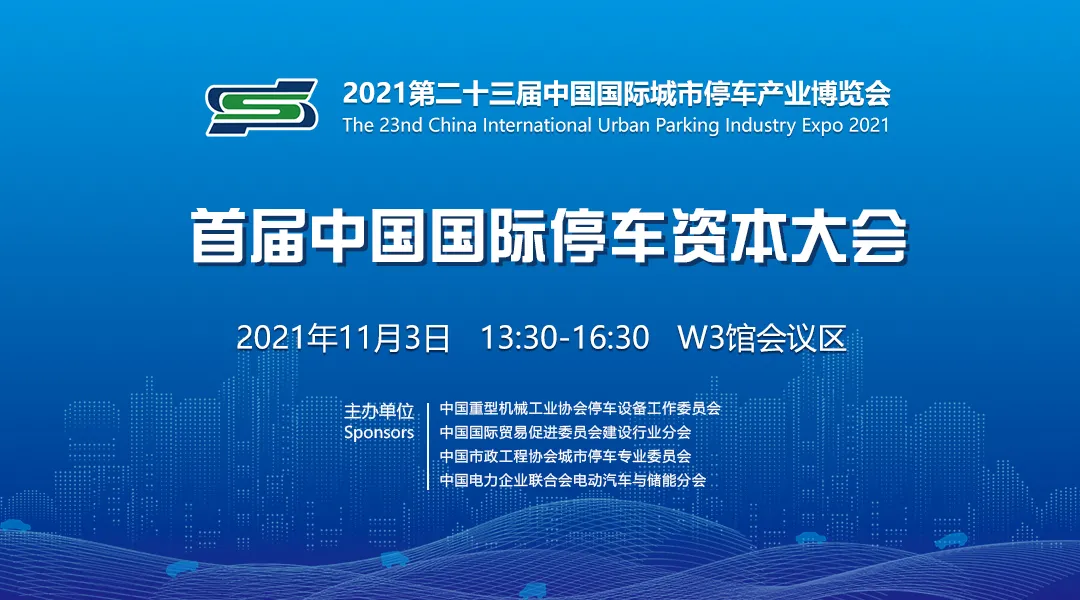 2021第二十三届中国国际城市停车产业博览会
The 23nd China International Urban Parking Industry Expo 2021

首届中国国际停车资本大会

2021年11月3日 13:30-16:30 W3馆会议区

主办单位
Sponsors

中国重型机械工业协会停车设备工作委员会
中国国际贸易促进委员会建设行业分会
中国市政工程协会城市停车专业委员会
中国电力企业联合会电动汽车与储能分会